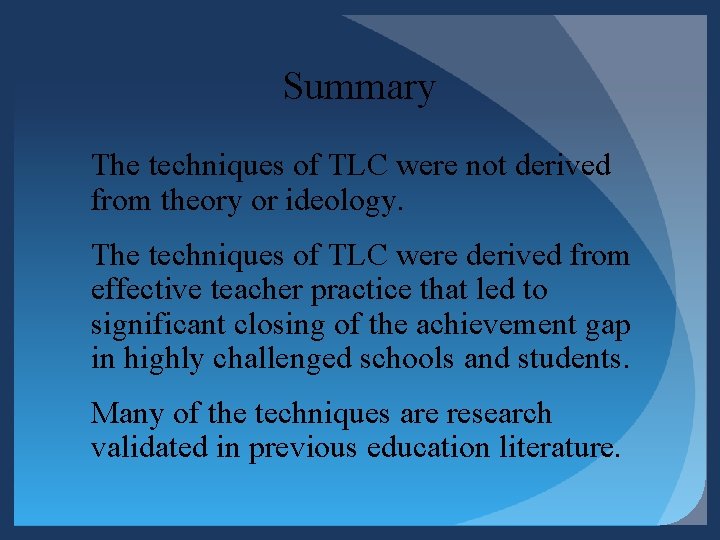 Summary

The techniques of TLC were not derived from theory or ideology.

The techniques of TLC were derived from effective teacher practice that led to significant closing of the achievement gap in highly challenged schools and students.

Many of the techniques are research validated in previous education literature.